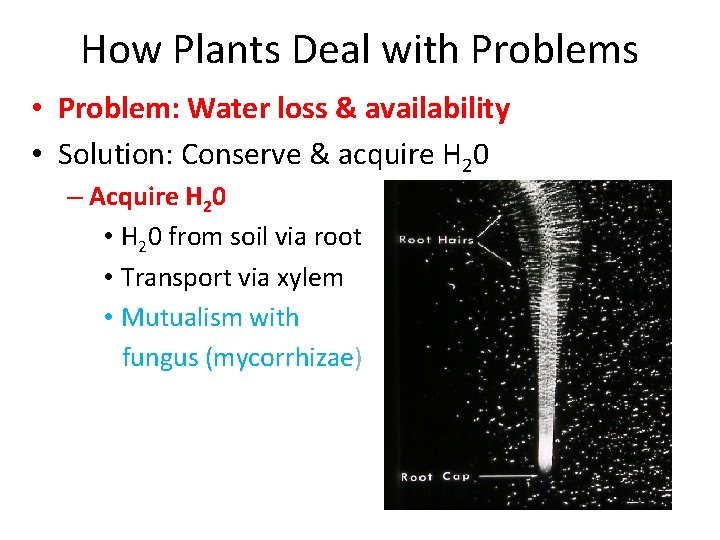 How Plants Deal with Problems

• Problem: Water loss & availability
• Solution: Conserve & acquire $H_20$
– Acquire $H_20$
• $H_20$ from soil via root
• Transport via xylem
• Mutualism with fungus (mycorrhizae)

Root Hairs

Root Cap